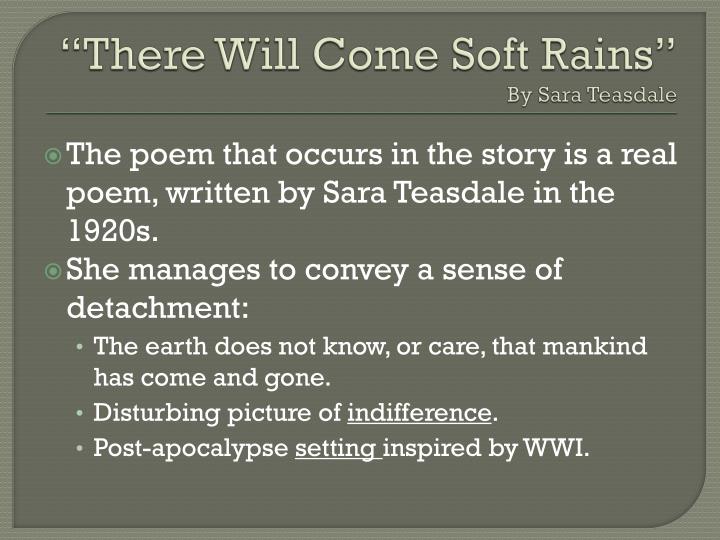 “There Will Come Soft Rains”
By Sara Teasdale

The poem that occurs in the story is a real poem, written by Sara Teasdale in the 1920s.

She manages to convey a sense of detachment:

• The earth does not know, or care, that mankind has come and gone.
• Disturbing picture of indifference.
• Post-apocalypse setting inspired by WWI.